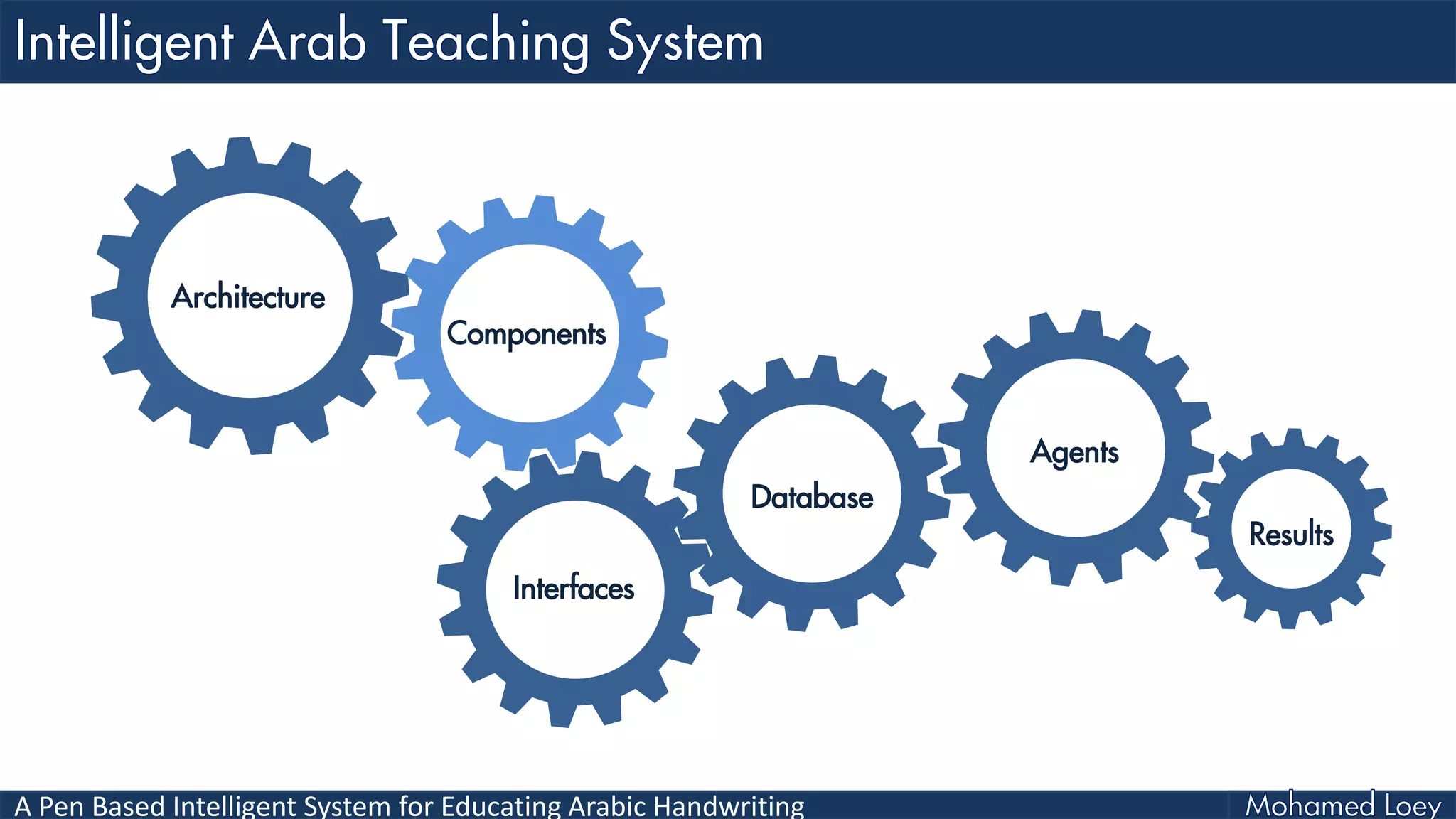 Intelligent Arab Teaching System

Architecture

Components

Interfaces

Database

Agents

Results

A Pen Based Intelligent System for Educating Arabic Handwriting

Mohamed Loey